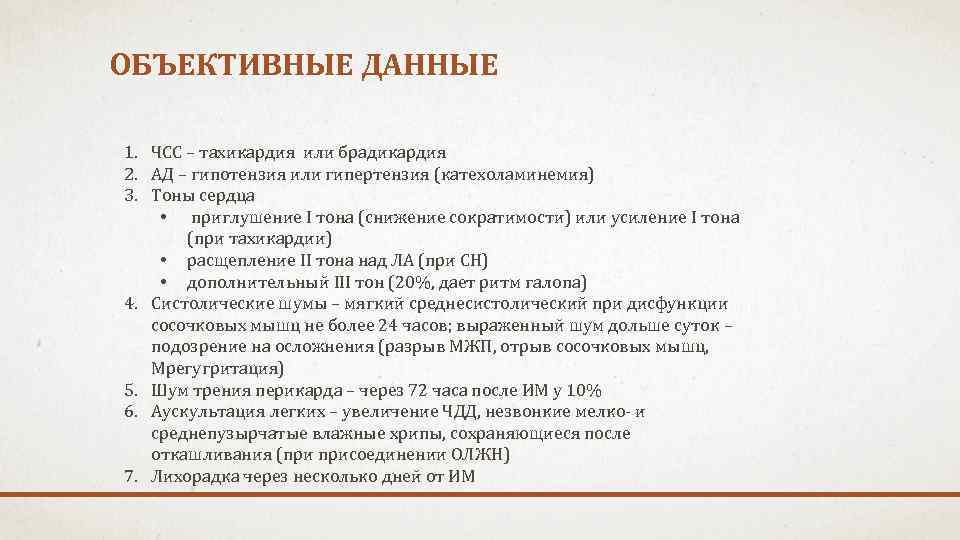 ОБЪЕКТИВНЫЕ ДАННЫЕ

1. ЧСС – тахикардия или брадикардия
2. АД – гипотензия или гипертензия (катехоламинемия)
3. Тоны сердца
• приглушение I тона (снижение сократимости) или усиление I тона (при тахикардии)
• расщепление II тона над ЛА (при СН)
• дополнительный III тон (20%, дает ритм галопа)
4. Систолические шумы – мягкий среднесистолический при дисфункции сосочковых мышц не более 24 часов; выраженный шум дольше суток – подозрение на осложнения (разрыв МЖП, отрыв сосочковых мышц, Мрегургитация)
5. Шум трения перикарда – через 72 часа после ИМ у 10%
6. Аускультация легких – увеличение ЧДД, незвонкие мелко- и среднепузырчатые влажные хрипы, сохраняющиеся после откашливания (при присоединении ОЛЖН)
7. Лихорадка через несколько дней от ИМ